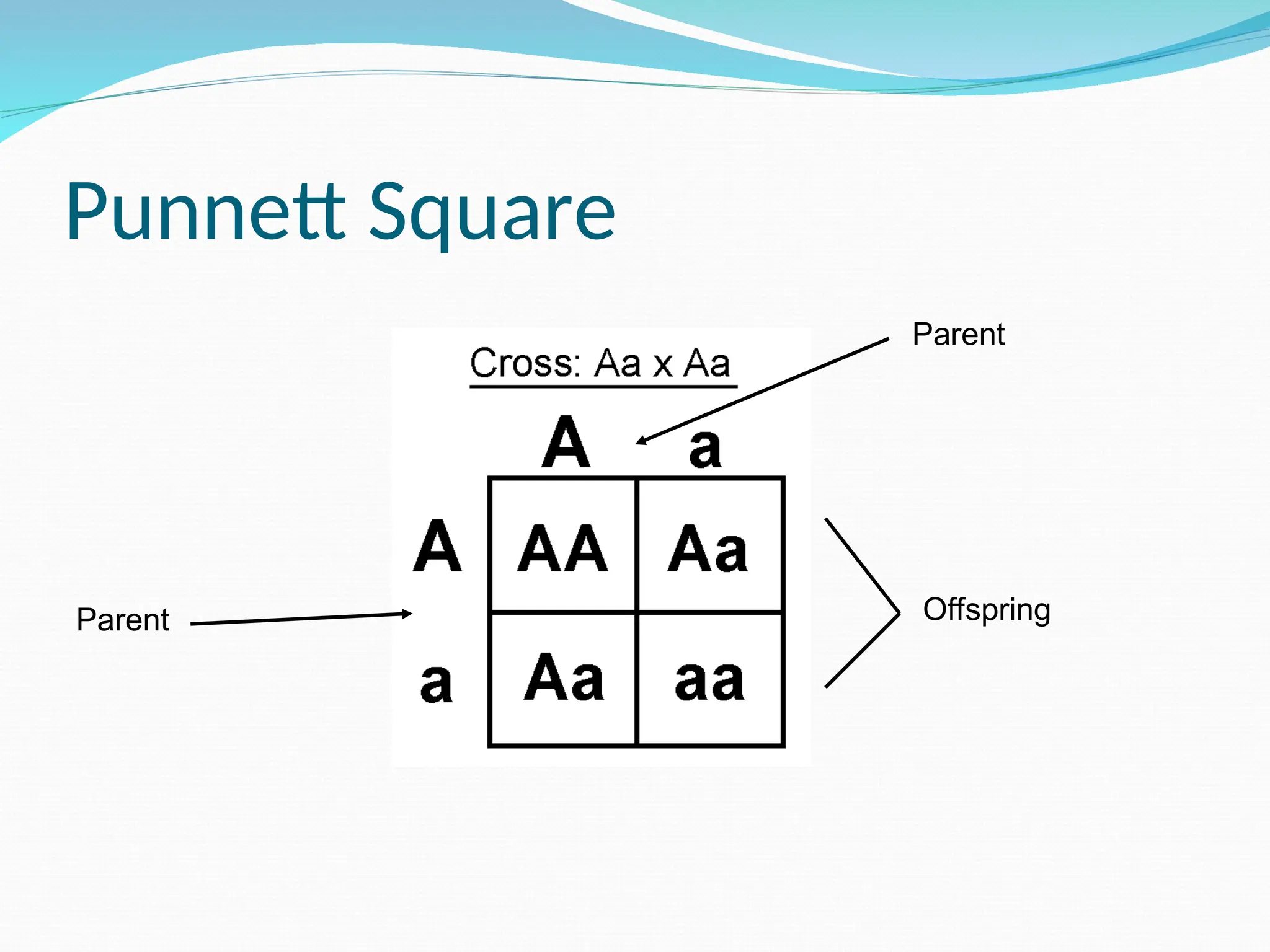 Punnett Square

Parent

Cross: Aa x Aa

| | A | a |
|---|---|---|
| A | AA | Aa |
| a | Aa | aa |

Parent

Offspring